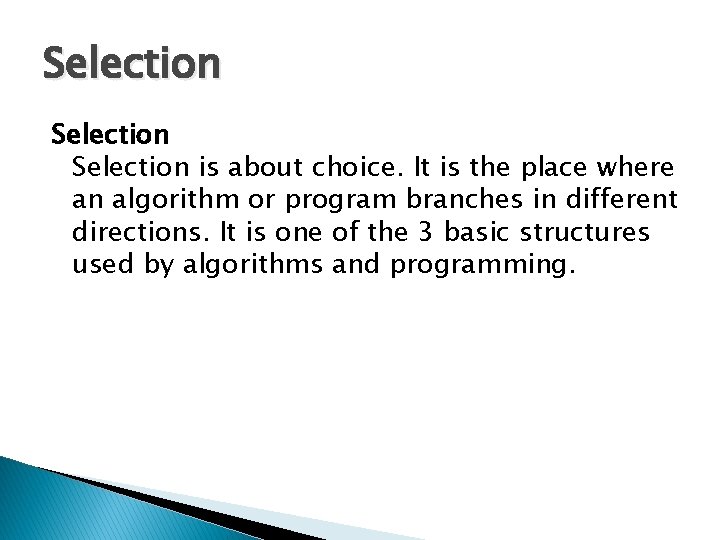 Selection

Selection

Selection is about choice. It is the place where an algorithm or program branches in different directions. It is one of the 3 basic structures used by algorithms and programming.